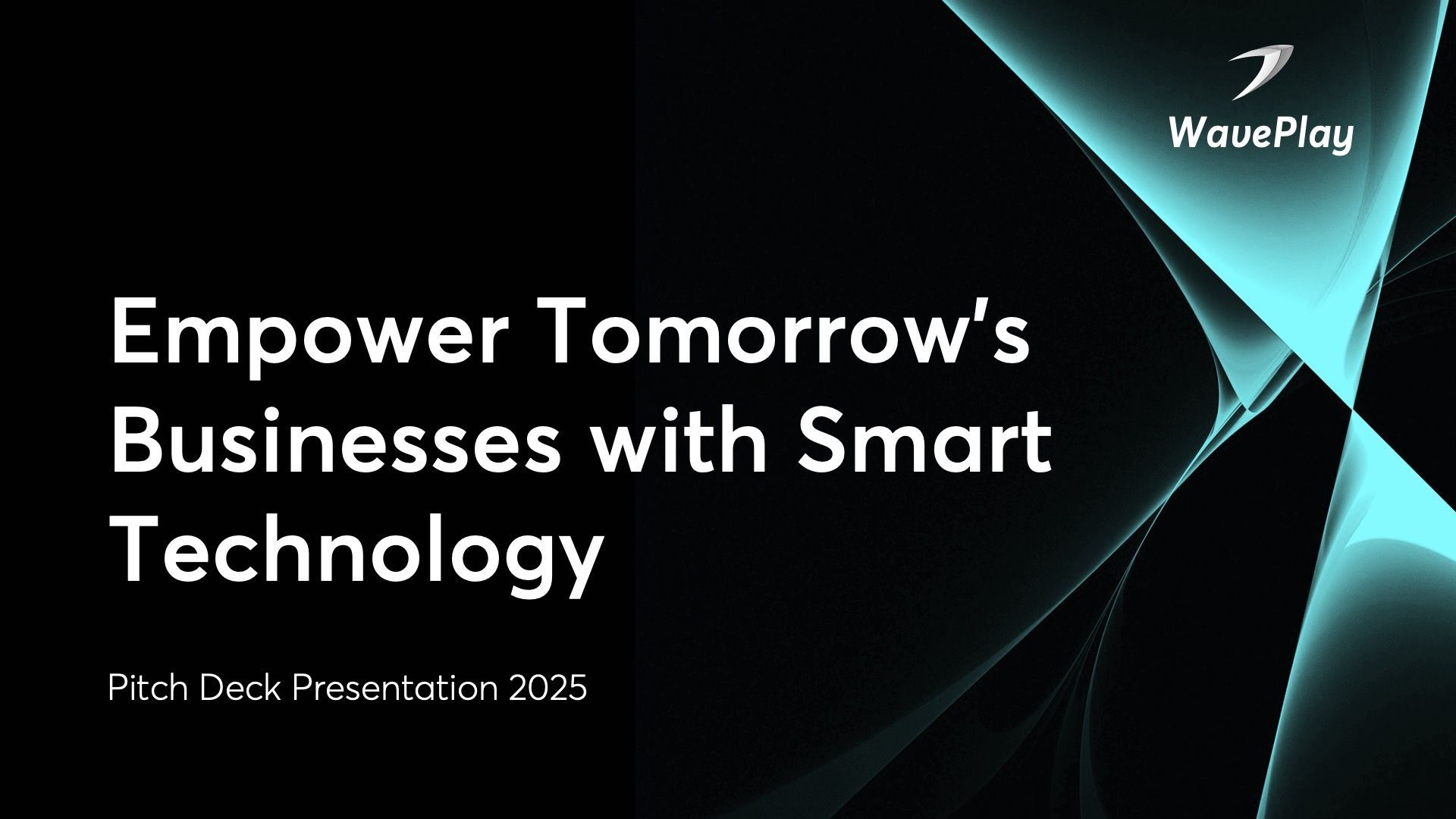 WavePlay

Empower Tomorrow's Businesses with Smart Technology

Pitch Deck Presentation 2025